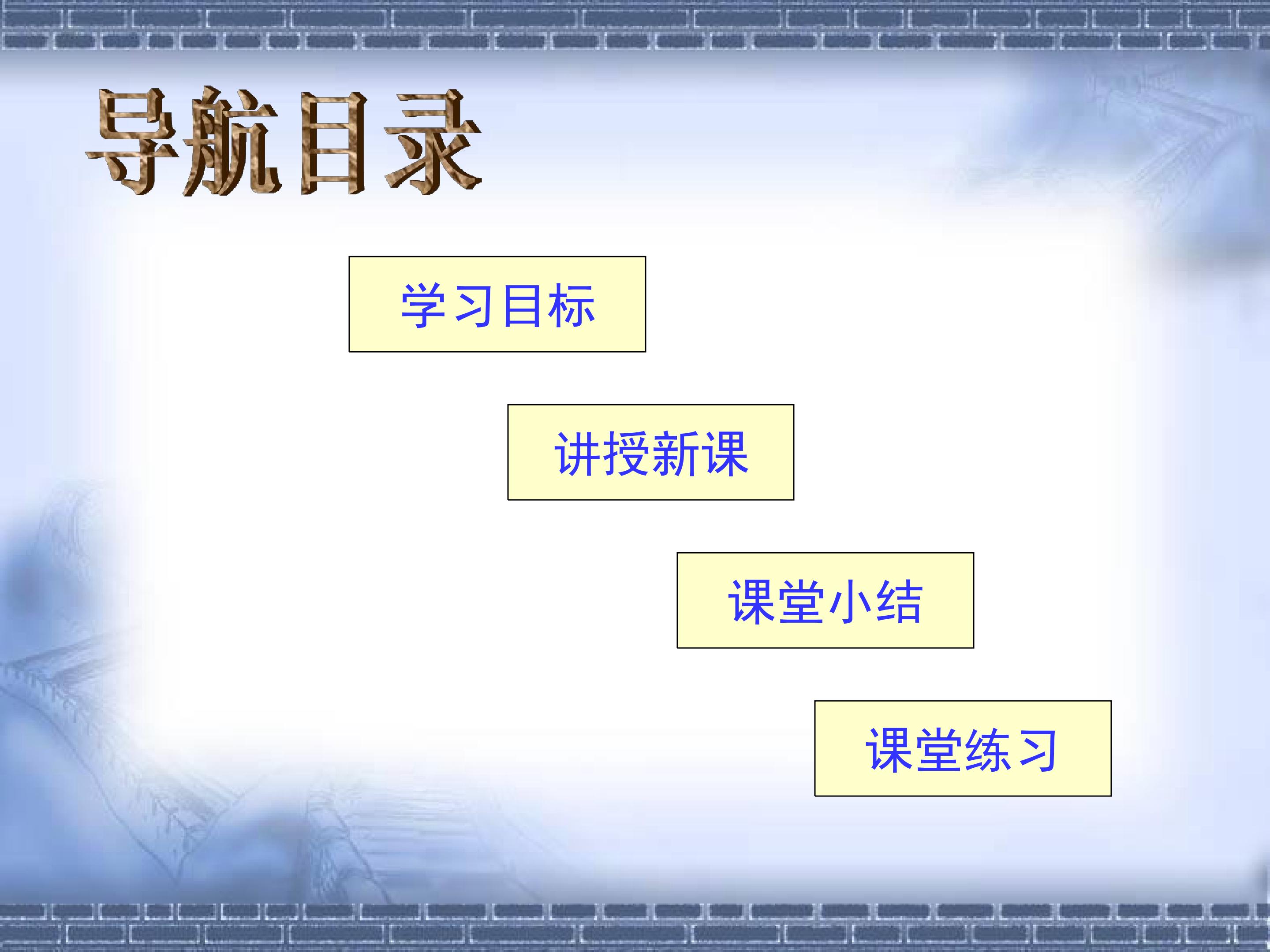 导航目录

学习目标

讲授新课

课堂小结

课堂练习